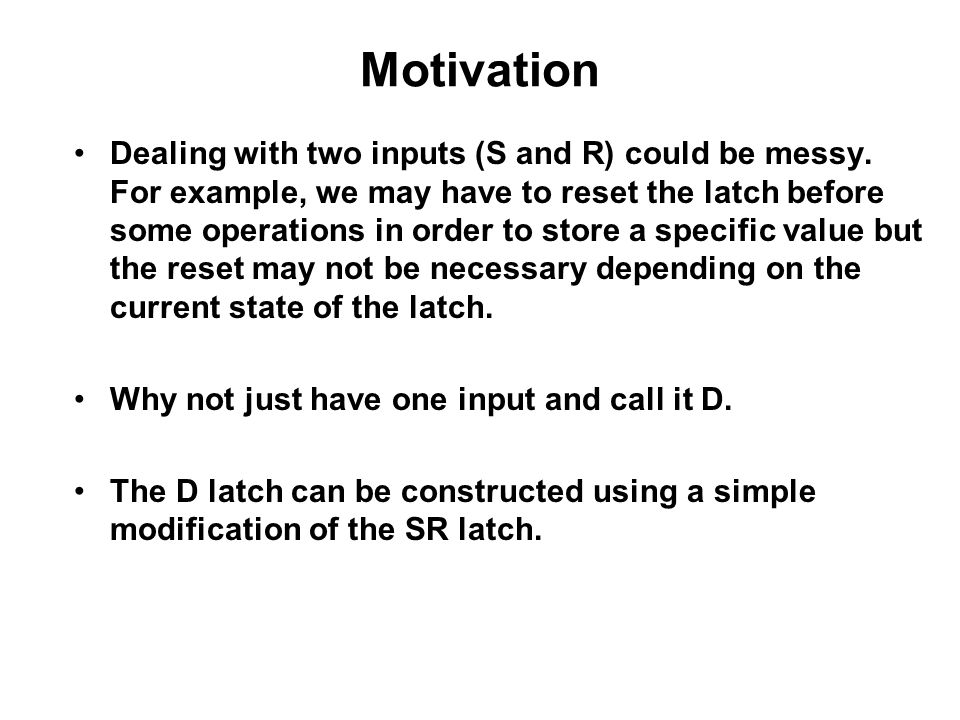 Motivation

• Dealing with two inputs (S and R) could be messy. For example, we may have to reset the latch before some operations in order to store a specific value but the reset may not be necessary depending on the current state of the latch.

• Why not just have one input and call it D.

• The D latch can be constructed using a simple modification of the SR latch.